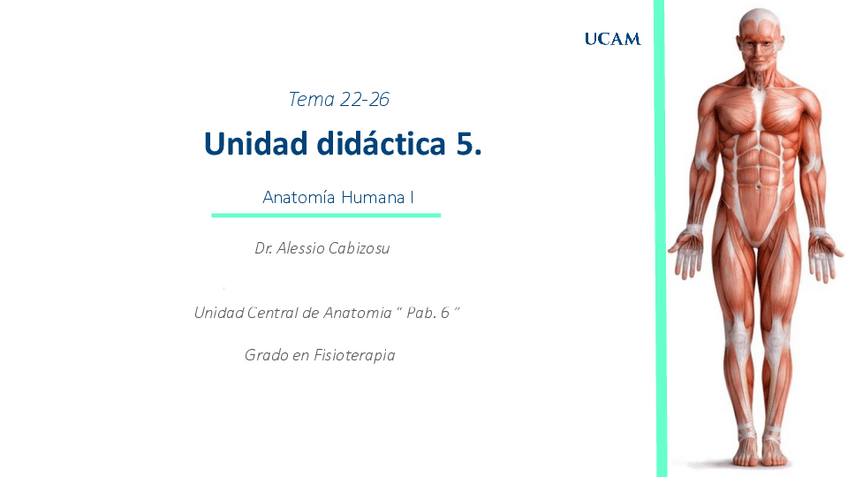 UCAM

Tema 22-26

Unidad didáctica 5.

Anatomía Humana I

Dr. Alessio Cabizosu

Unidad Central de Anatomia " Pab. 6 "

Grado en Fisioterapia